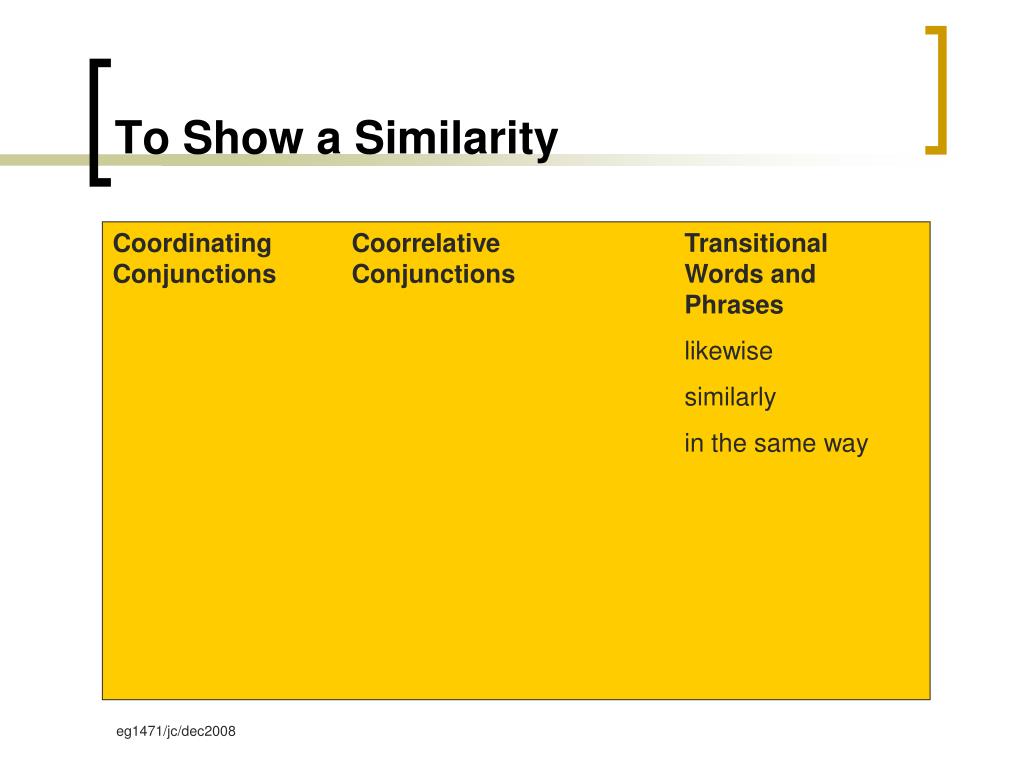 To Show a Similarity

| Coordinating Conjunctions | Coorrelative Conjunctions | Transitional Words and Phrases |
|---|---|---|
| | | likewise |
| | | similarly |
| | | in the same way |

eg1471/jc/dec2008